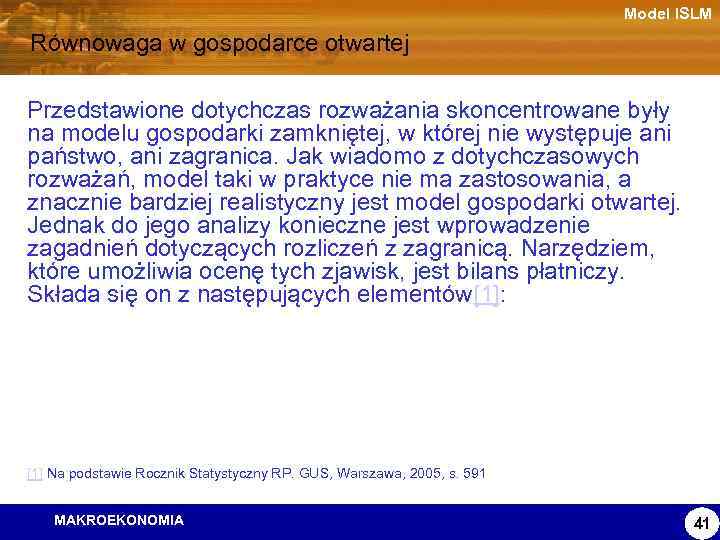 Model ISLM

Równowaga w gospodarce otwartej

Przedstawione dotychczas rozważania skoncentrowane były na modelu gospodarki zamkniętej, w której nie występuje ani państwo, ani zagranica. Jak wiadomo z dotychczasowych rozważań, model taki w praktyce nie ma zastosowania, a znacznie bardziej realistyczny jest model gospodarki otwartej. Jednak do jego analizy konieczne jest wprowadzenie zagadnień dotyczących rozliczeń z zagranicą. Narzędziem, które umożliwia ocenę tych zjawisk, jest bilans płatniczy. Składa się on z następujących elementów[1]:

[1] Na podstawie Rocznik Statystyczny RP. GUS, Warszawa, 2005, s. 591

MAKROEKONOMIA

41